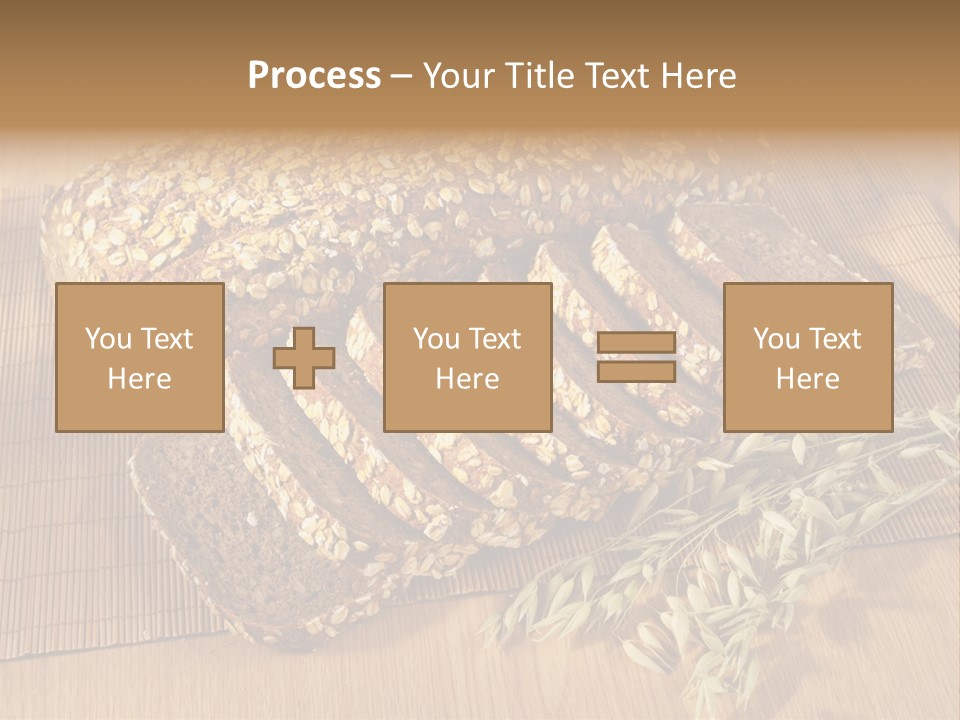 Process – Your Title Text Here

You Text Here

You Text Here

You Text Here